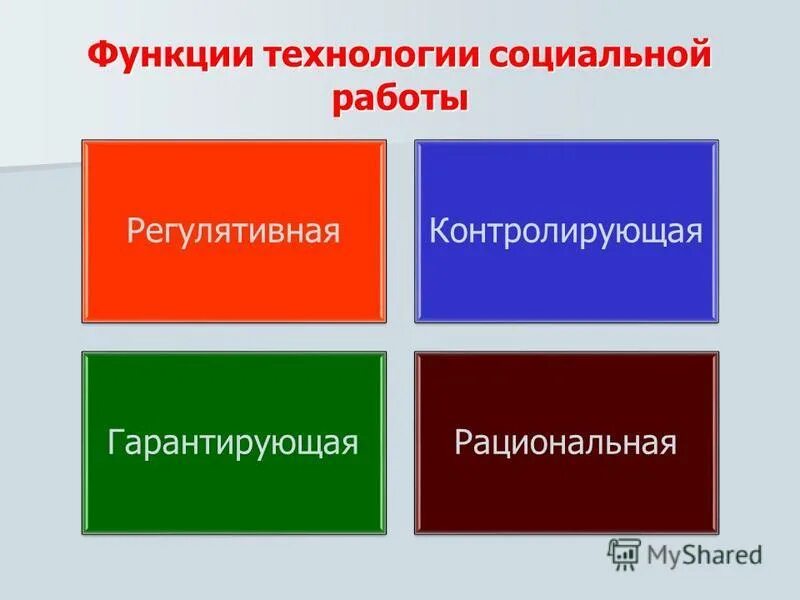 Функции технологии социальной работы

Регулятивная

Контролирующая

Гарантирующая

Рациональная

MyShared